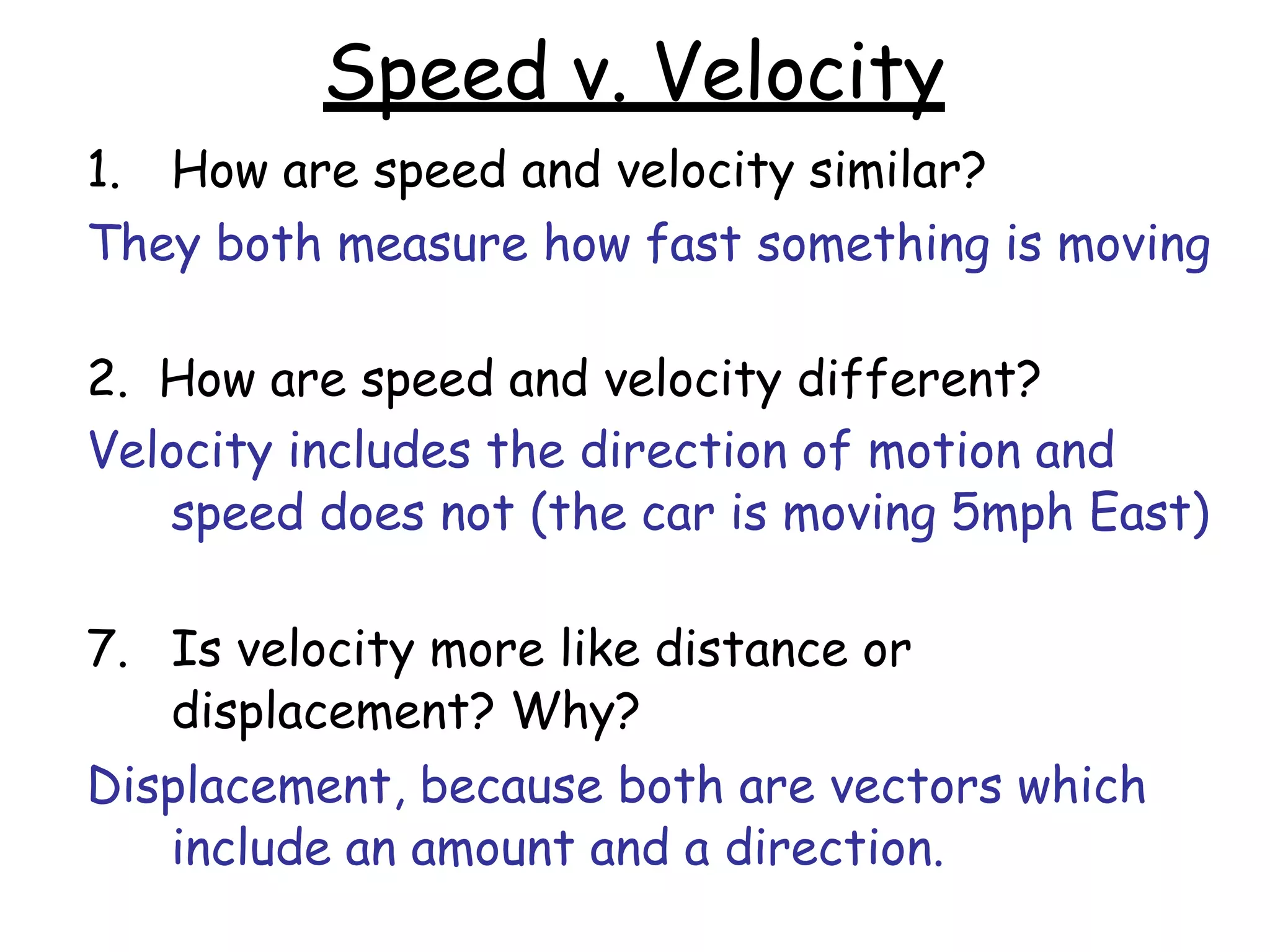 Speed v. Velocity

1. How are speed and velocity similar?

They both measure how fast something is moving

2. How are speed and velocity different?

Velocity includes the direction of motion and speed does not (the car is moving 5mph East)

7. Is velocity more like distance or displacement? Why?

Displacement, because both are vectors which include an amount and a direction.